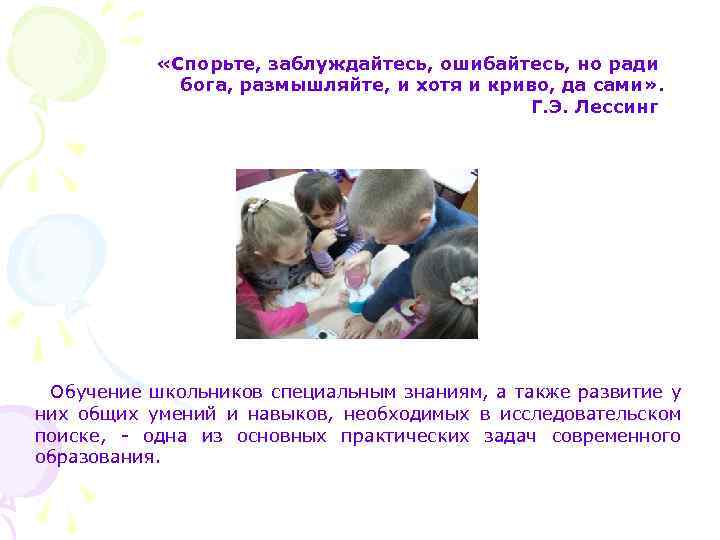 «Спорьте, заблуждайтесь, ошибайтесь, но ради бога, размышляйте, и хотя и криво, да сами».
Г.Э. Лессинг

Обучение школьников специальным знаниям, а также развитие у них общих умений и навыков, необходимых в исследовательском поиске, - одна из основных практических задач современного образования.